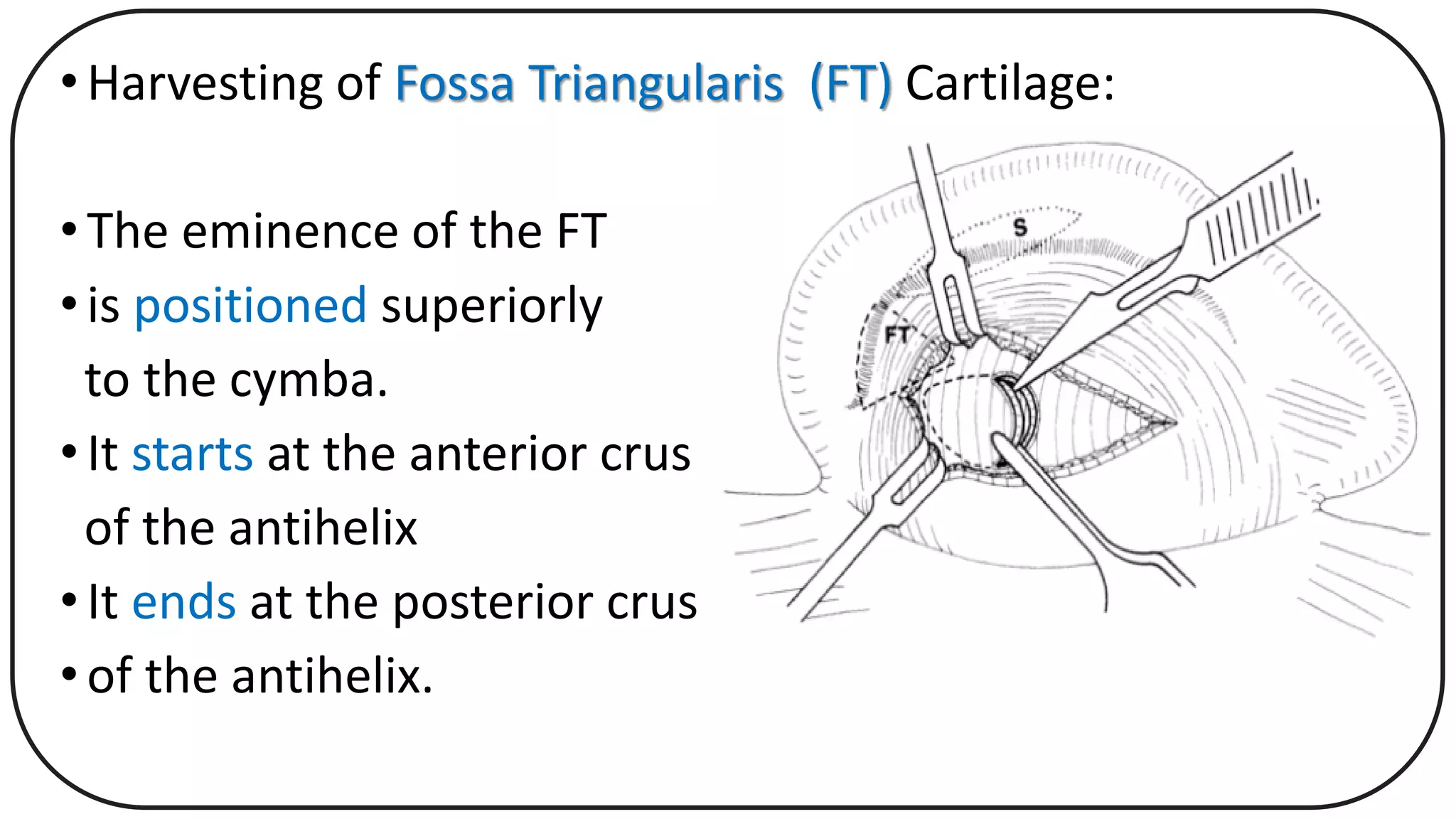 • Harvesting of Fossa Triangularis (FT) Cartilage:

• The eminence of the FT

• is positioned superiorly to the cymba.

• It starts at the anterior crus of the antihelix

• It ends at the posterior crus

• of the antihelix.

S

FT